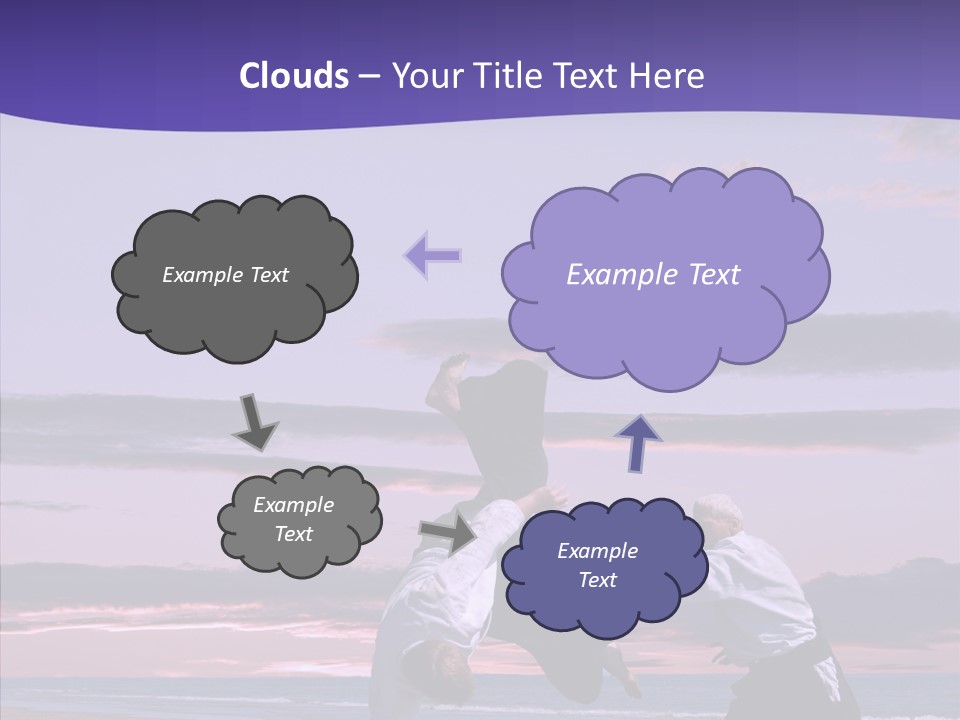 Clouds – Your Title Text Here

Example Text

Example Text

Example Text

Example Text